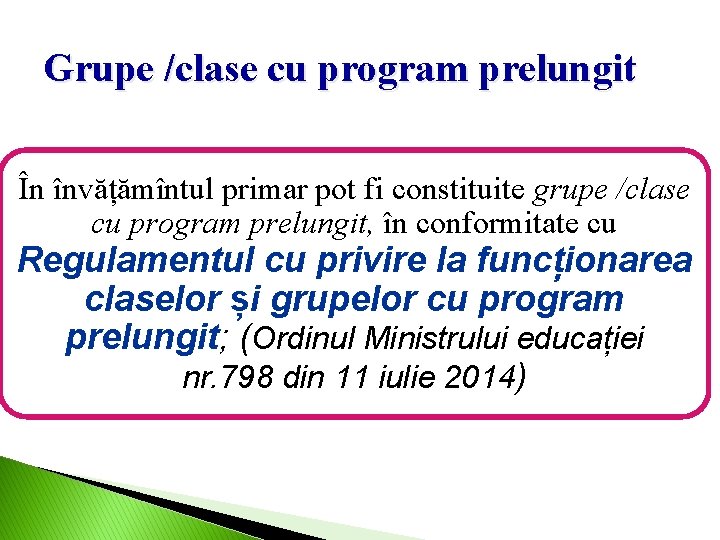 Grupe /clase cu program prelungit

În învățămîntul primar pot fi constituite grupe /clase cu program prelungit, în conformitate cu Regulamentul cu privire la funcționarea claselor și grupelor cu program prelungit; (Ordinul Ministrului educației nr.798 din 11 iulie 2014)